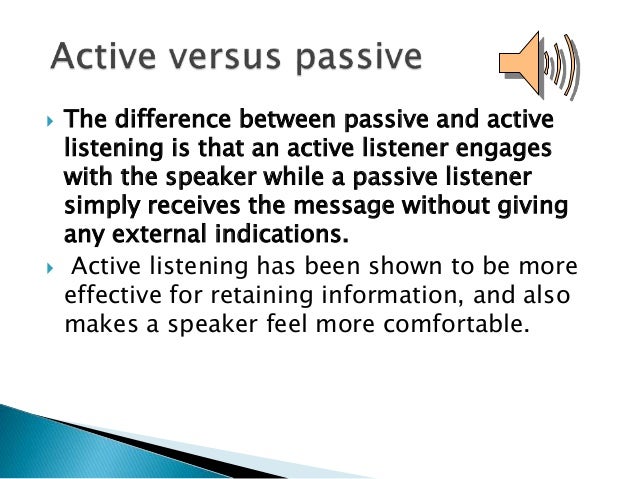 Active versus passive

The difference between passive and active listening is that an active listener engages with the speaker while a passive listener simply receives the message without giving any external indications.

Active listening has been shown to be more effective for retaining information, and also makes a speaker feel more comfortable.